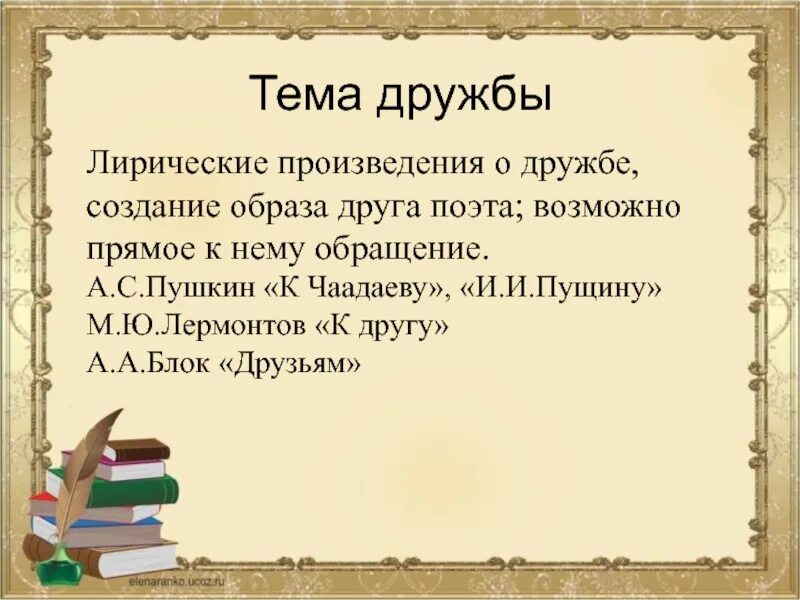 Тема дружбы

Лирические произведения о дружбе, создание образа друга поэта; возможно прямое к нему обращение.
А.С.Пушкин «К Чаадаеву», «И.И.Пущину»
М.Ю.Лермонтов «К другу»
А.А.Блок «Друзьям»

elenaranko.ucoz.ru